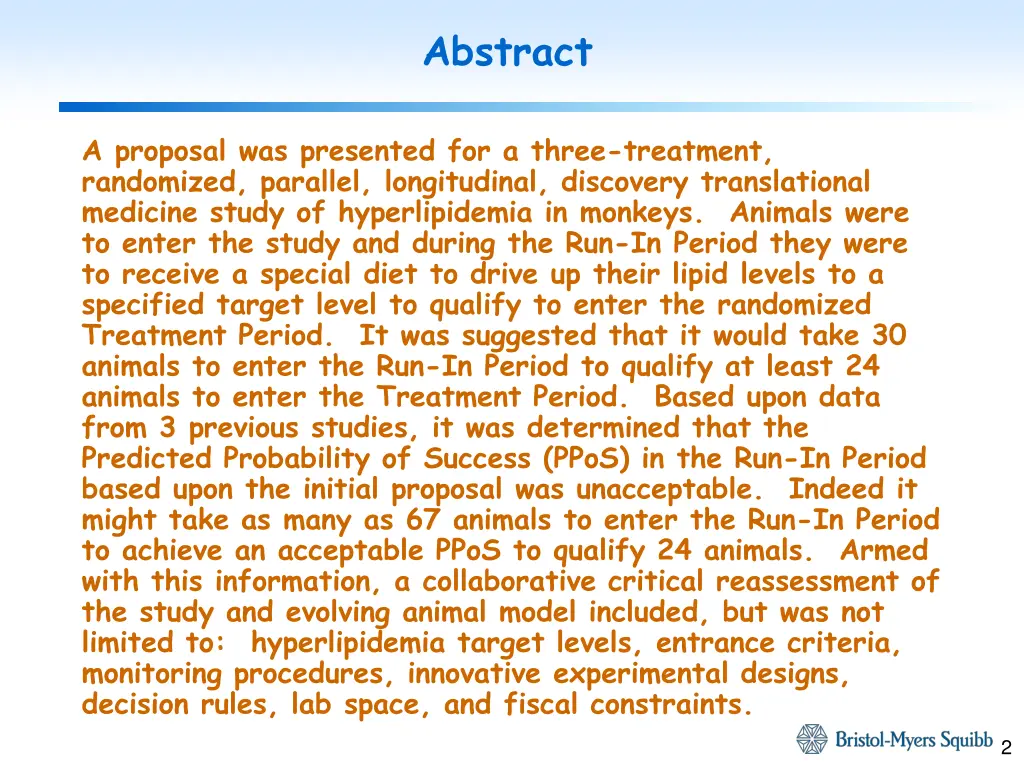 Abstract

A proposal was presented for a three-treatment, randomized, parallel, longitudinal, discovery translational medicine study of hyperlipidemia in monkeys. Animals were to enter the study and during the Run-In Period they were to receive a special diet to drive up their lipid levels to a specified target level to qualify to enter the randomized Treatment Period. It was suggested that it would take 30 animals to enter the Run-In Period to qualify at least 24 animals to enter the Treatment Period. Based upon data from 3 previous studies, it was determined that the Predicted Probability of Success (PPoS) in the Run-In Period based upon the initial proposal was unacceptable. Indeed it might take as many as 67 animals to enter the Run-In Period to achieve an acceptable PPoS to qualify 24 animals. Armed with this information, a collaborative critical reassessment of the study and evolving animal model included, but was not limited to: hyperlipidemia target levels, entrance criteria, monitoring procedures, innovative experimental designs, decision rules, lab space, and fiscal constraints.

Bristol-Myers Squibb 2